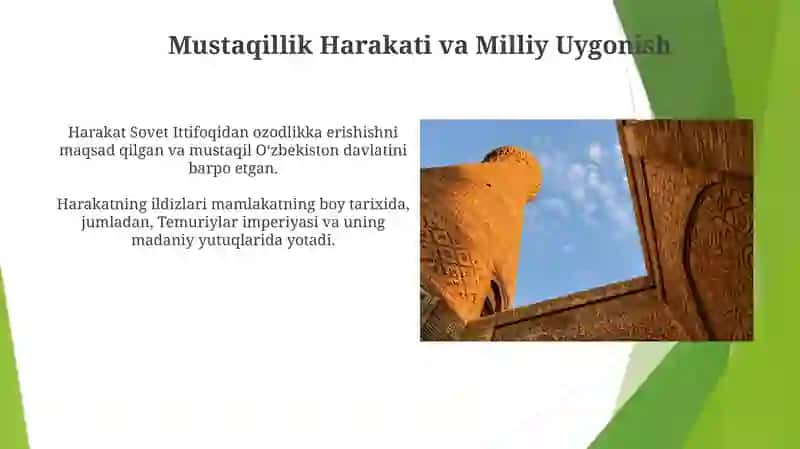 Mustaqillik Harakati va Milliy Uygonish

Harakat Sovet Ittifoqidan ozodlikka erishishni maqsad qilgan va mustaqil O'zbekiston davlatini barpo etgan.

Harakatning ildizlari mamlakatning boy tarixida, jumladan, Temuriylar imperiyasi va uning madaniy yutuqlarida yotadi.